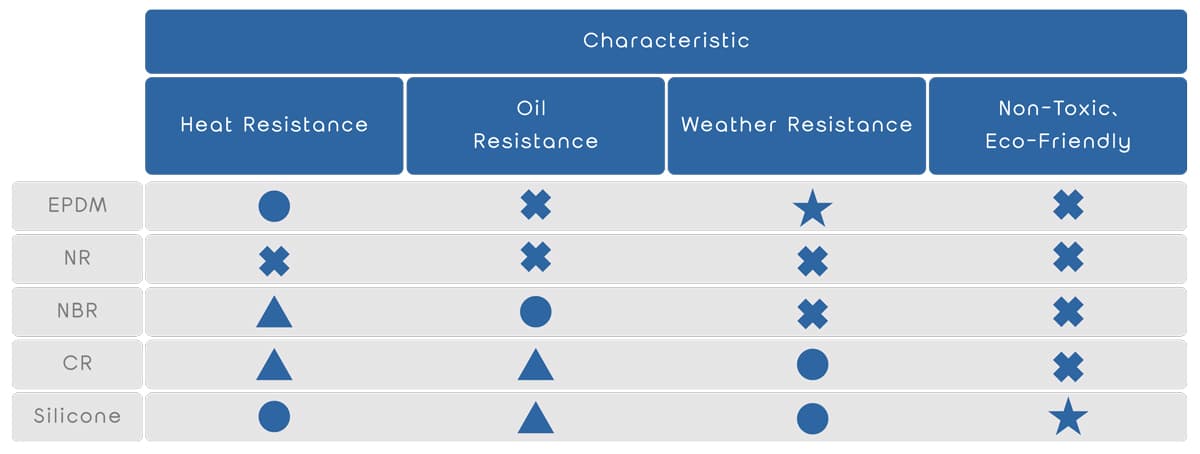 | | Characteristic | | | |
|---|---|---|---|---|
| | Heat Resistance | Oil Resistance | Weather Resistance | Non-Toxic、Eco-Friendly |
| EPDM | ● | ✖ | ★ | ✖ |
| NR | ✖ | ✖ | ✖ | ✖ |
| NBR | ▲ | ● | ✖ | ✖ |
| CR | ▲ | ▲ | ● | ✖ |
| Silicone | ● | ▲ | ● | ★ |